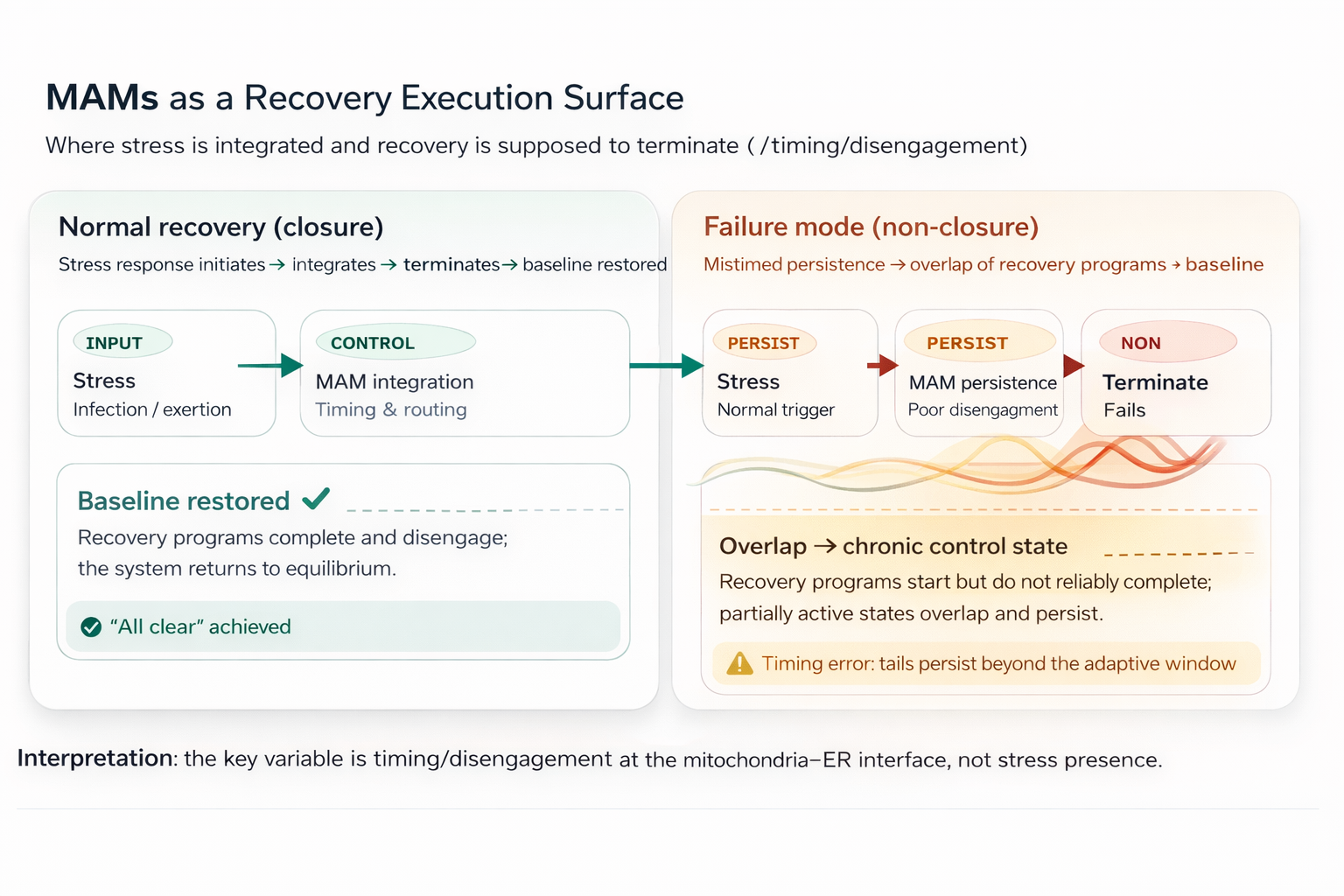 MAMs as a Recovery Execution Surface

Where stress is integrated and recovery is supposed to terminate ( /timing/disengagement)

Normal recovery (closure)

Stress response initiates → integrates → terminates → baseline restored

INPUT
Stress
Infection / exertion

CONTROL
MAM integration
Timing & routing

Baseline restored ✓

Recovery programs complete and disengage; the system returns to equilibrium.

"All clear" achieved

Failure mode (non-closure)

Mistimed persistence → overlap of recovery programs → baseline

PERSIST
Stress
Normal trigger

PERSIST
MAM persistence
Poor disengagment

NON
Terminate
Fails

Overlap → chronic control state

Recovery programs start but do not reliably complete; partially active states overlap and persist.

Timing error: tails persist beyond the adaptive window

Interpretation: the key variable is timing/disengagement at the mitochondria–ER interface, not stress presence.